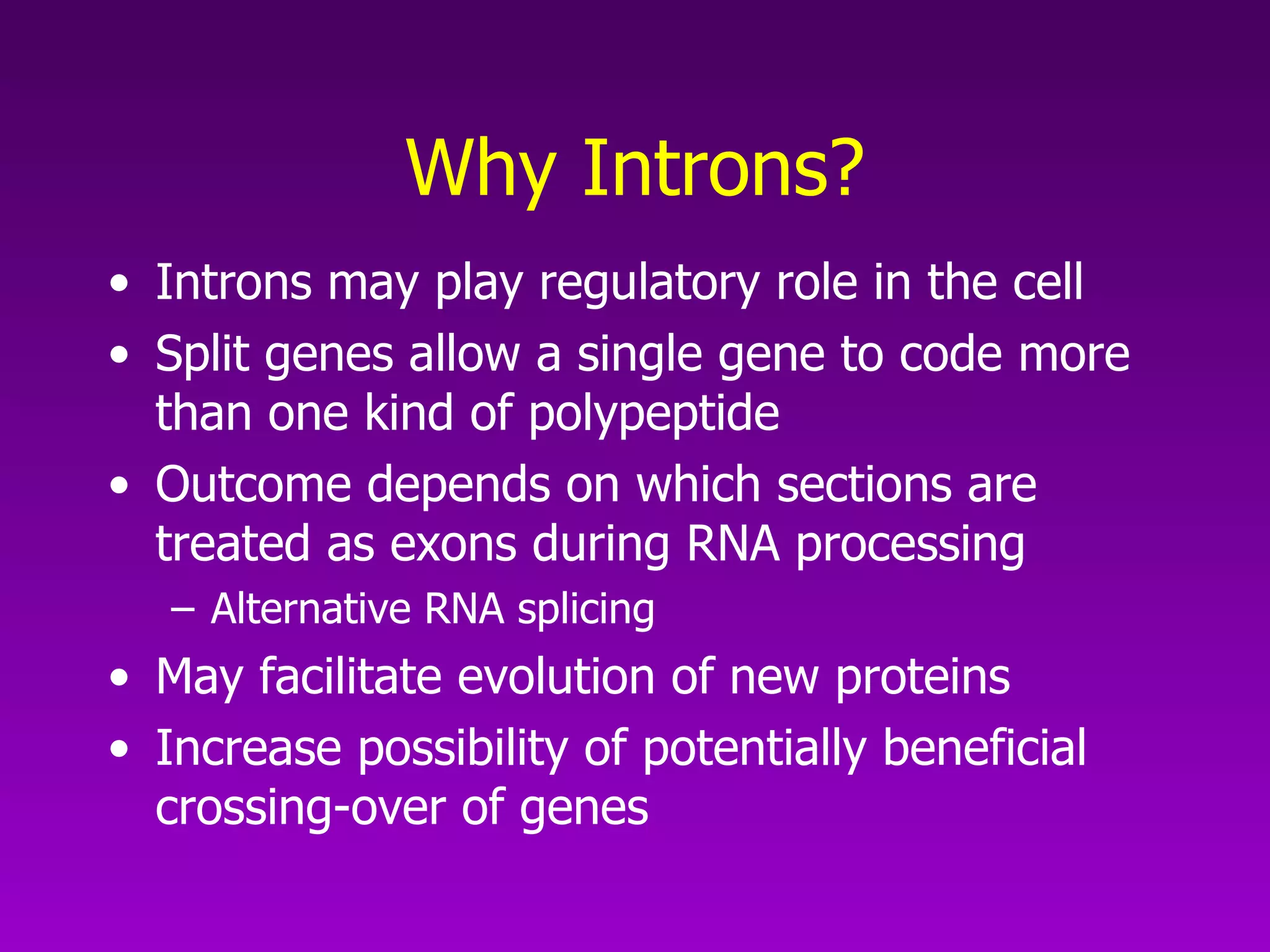 Why Introns?

• Introns may play regulatory role in the cell
• Split genes allow a single gene to code more than one kind of polypeptide
• Outcome depends on which sections are treated as exons during RNA processing
– Alternative RNA splicing
• May facilitate evolution of new proteins
• Increase possibility of potentially beneficial crossing-over of genes